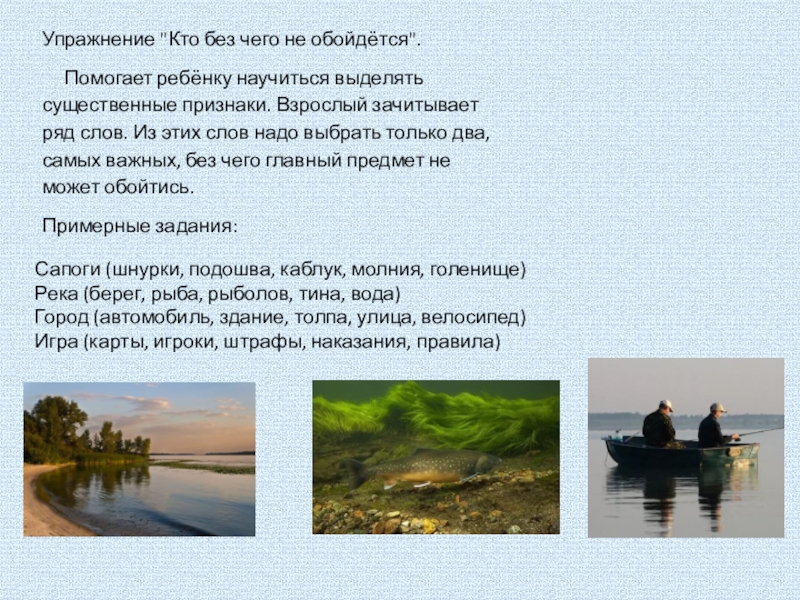 Упражнение "Кто без чего не обойдётся".

Помогает ребёнку научиться выделять существенные признаки. Взрослый зачитывает ряд слов. Из этих слов надо выбрать только два, самых важных, без чего главный предмет не может обойтись.

Примерные задания:

Сапоги (шнурки, подошва, каблук, молния, голенище)
Река (берег, рыба, рыболов, тина, вода)
Город (автомобиль, здание, толпа, улица, велосипед)
Игра (карты, игроки, штрафы, наказания, правила)